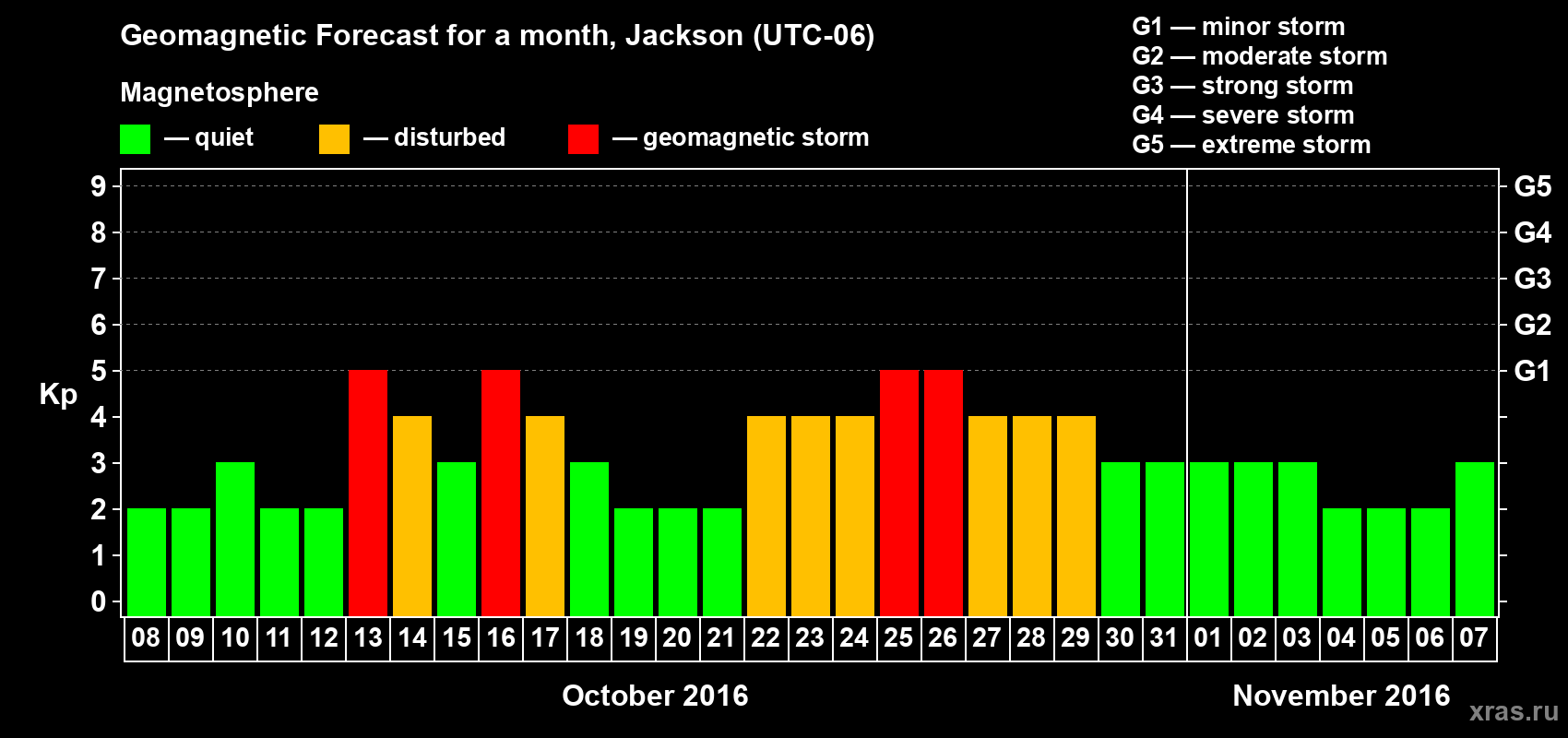 Geomagnetic Forecast for a month, Jackson (UTC-06)

Magnetosphere

— quiet — disturbed — geomagnetic storm

G1 — minor storm
G2 — moderate storm
G3 — strong storm
G4 — severe storm
G5 — extreme storm

Kp

9
8
7
6
5
4
3
2
1
0

G5
G4
G3
G2
G1

08 09 10 11 12 13 14 15 16 17 18 19 20 21 22 23 24 25 26 27 28 29 30 31 01 02 03 04 05 06 07

October 2016

November 2016

xras.ru